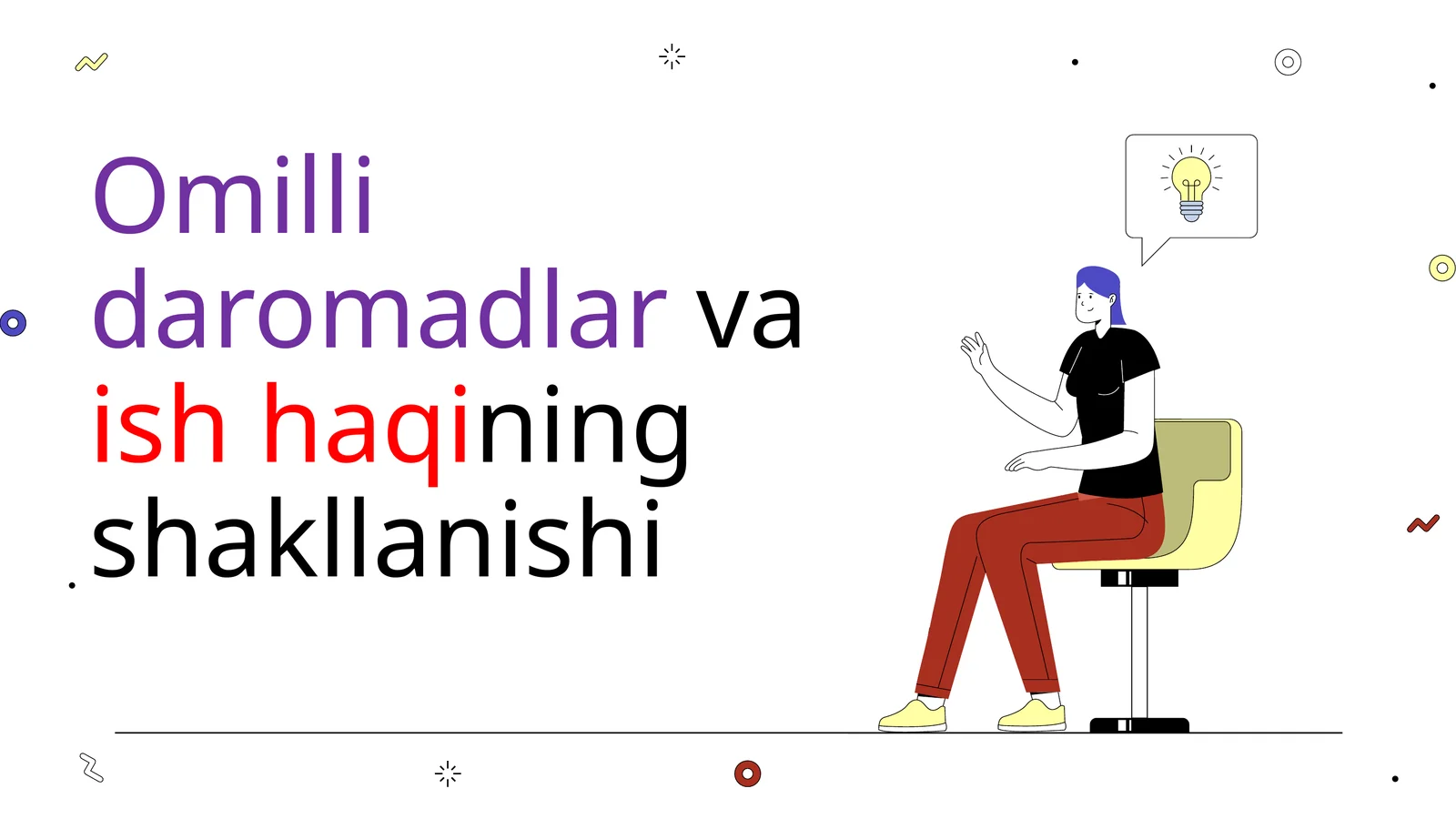 Omilli daromadlar va ish haqining shakllanishi